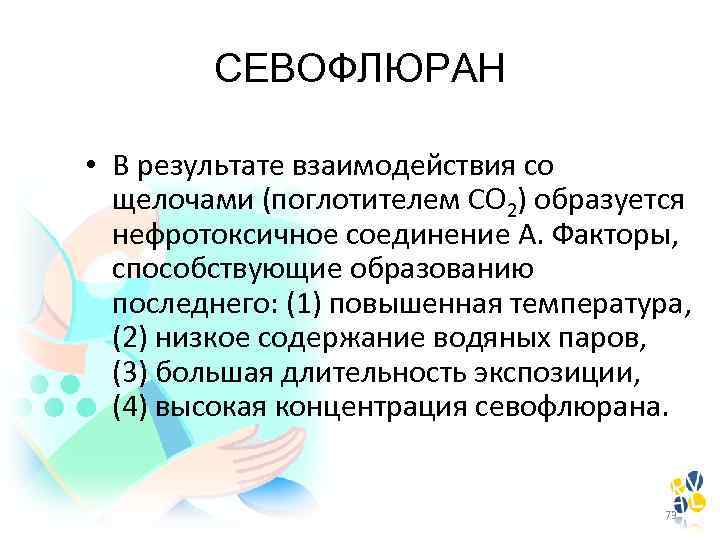 СЕВОФЛЮРАН

• В результате взаимодействия со щелочами (поглотителем $CO_2$) образуется нефротоксичное соединение А. Факторы, способствующие образованию последнего: (1) повышенная температура, (2) низкое содержание водяных паров, (3) большая длительность экспозиции, (4) высокая концентрация севофлюрана.

73